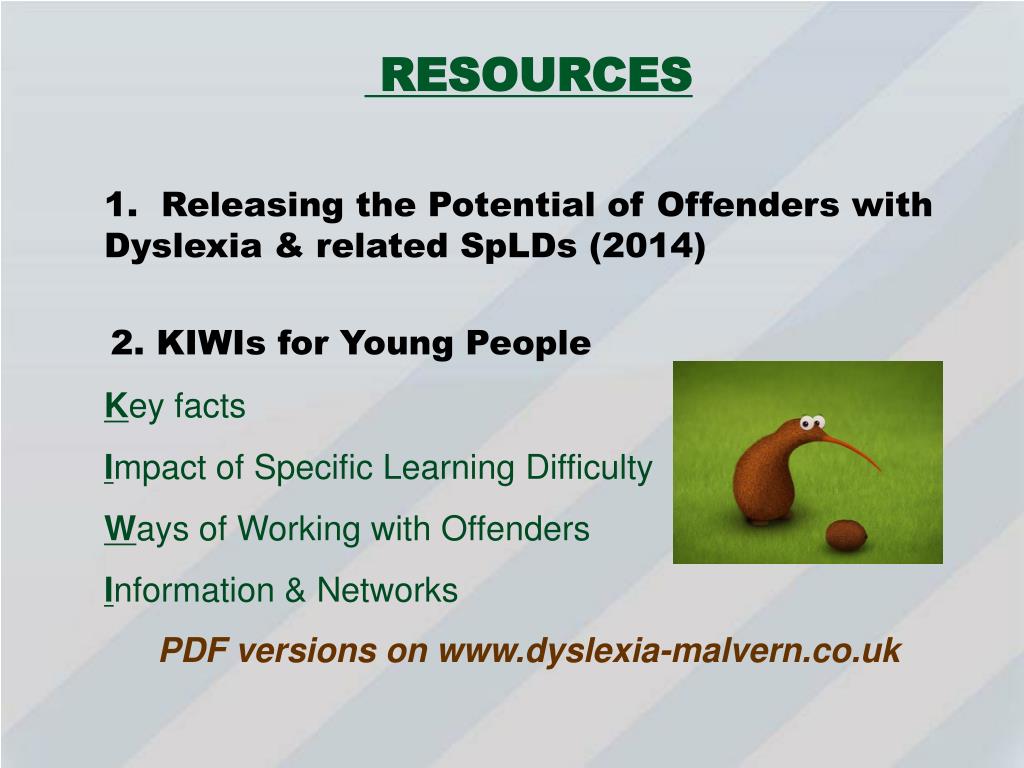 RESOURCES

1. Releasing the Potential of Offenders with Dyslexia & related SpLDs (2014)

2. KIWIs for Young People

Key facts

Impact of Specific Learning Difficulty

Ways of Working with Offenders

Information & Networks

PDF versions on www.dyslexia-malvern.co.uk